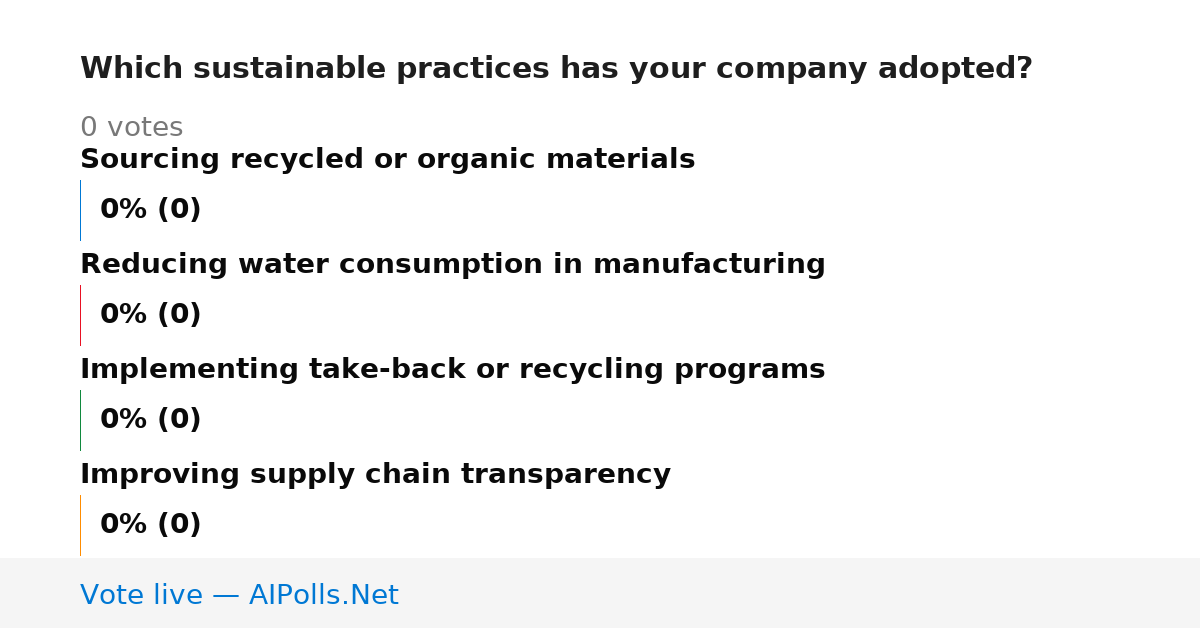 Which sustainable practices has your company adopted?

0 votes

Sourcing recycled or organic materials

0% (0)

Reducing water consumption in manufacturing

0% (0)

Implementing take-back or recycling programs

0% (0)

Improving supply chain transparency

0% (0)

Vote live — AIPolls.Net